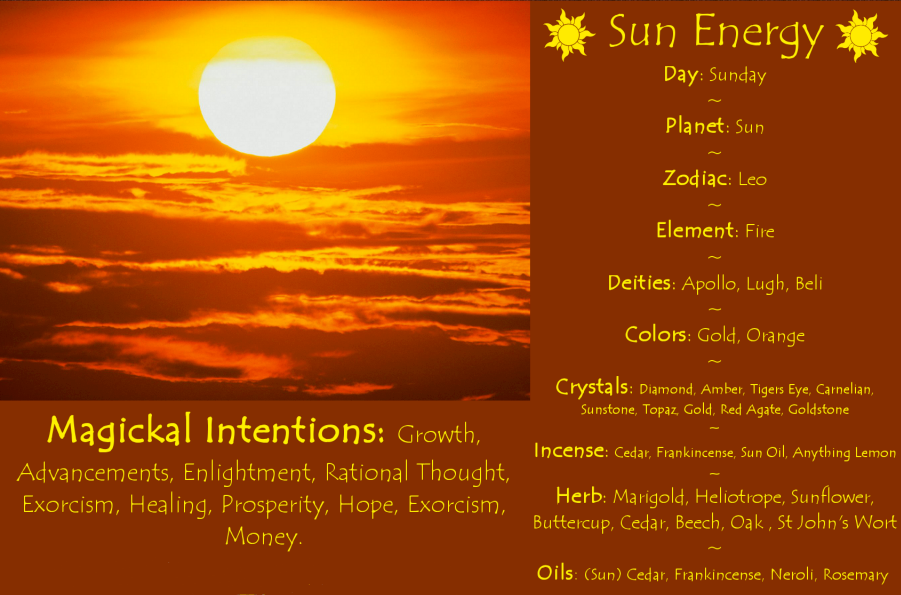 Sun Energy

Day: Sunday
~
Planet: Sun
~
Zodiac: Leo
~
Element: Fire
~
Deities: Apollo, Lugh, Beli
~
Colors: Gold, Orange
~
Crystals: Diamond, Amber, Tigers Eye, Carnelian, Sunstone, Topaz, Gold, Red Agate, Goldstone
~
Incense: Cedar, Frankincense, Sun Oil, Anything Lemon
~
Herb: Marigold, Heliotrope, Sunflower, Buttercup, Cedar, Beech, Oak , St John's Wort
~
Oils: (Sun) Cedar, Frankincense, Neroli, Rosemary

Magickal Intentions: Growth, Advancements, Enlightment, Rational Thought, Exorcism, Healing, Prosperity, Hope, Exorcism, Money.